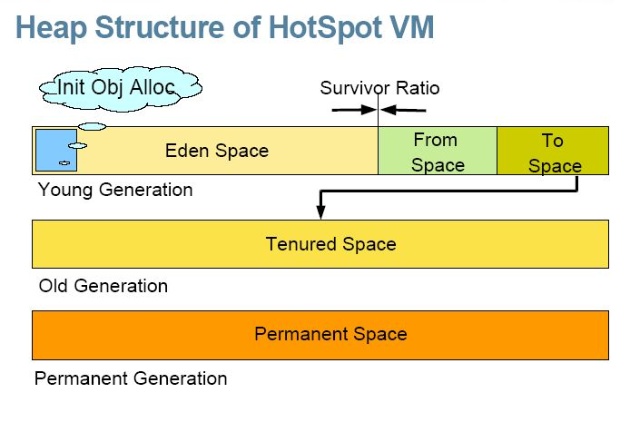 Heap Structure of HotSpot VM

Init Obj Alloc

Survivor Ratio

Eden Space

From Space

To Space

Young Generation

Tenured Space

Old Generation

Permanent Space

Permanent Generation